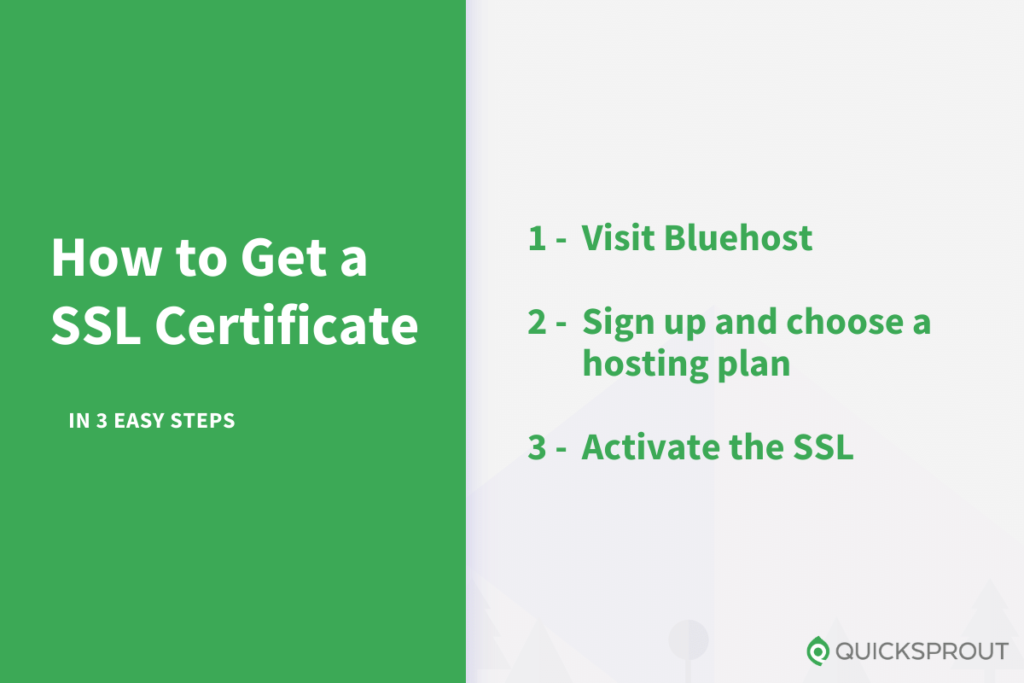 How to Get a SSL Certificate

IN 3 EASY STEPS

1 - Visit Bluehost

2 - Sign up and choose a hosting plan

3 - Activate the SSL

QUICKSPROUT